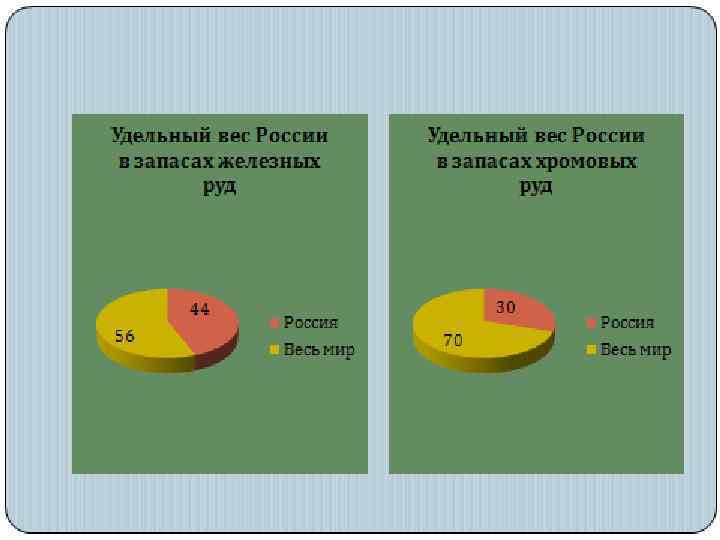 Удельный вес России в запасах железных руд

44

56

Россия

Весь мир

Удельный вес России в запасах хромовых руд

30

70

Россия

Весь мир